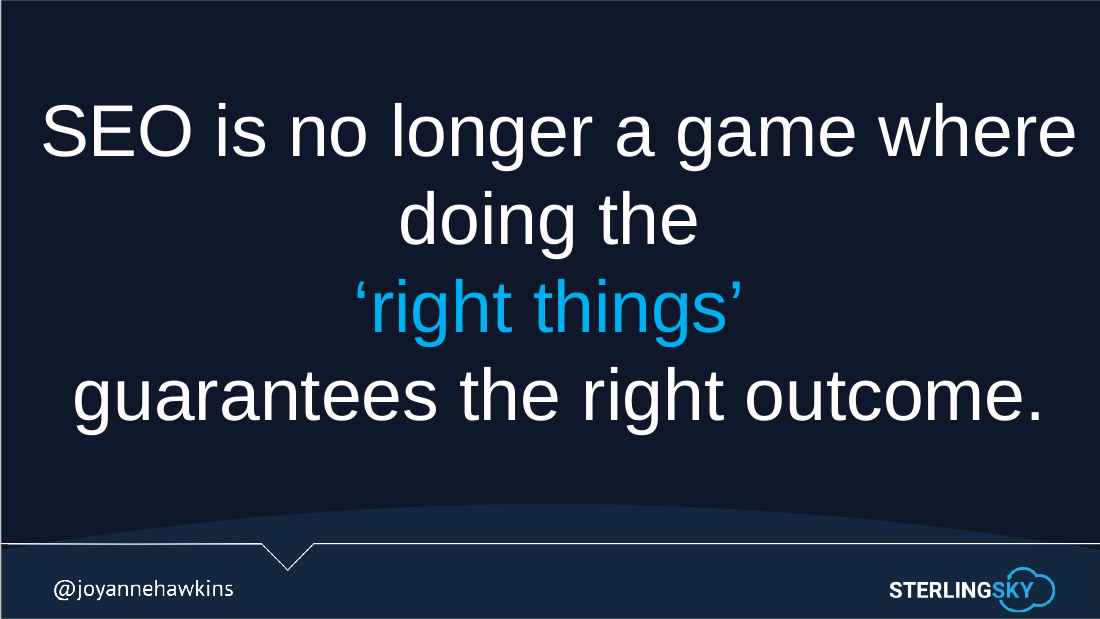 SEO is no longer a game where doing the ‘right things’ guarantees the right outcome.

@joyannehawkins

STERLINGSKY